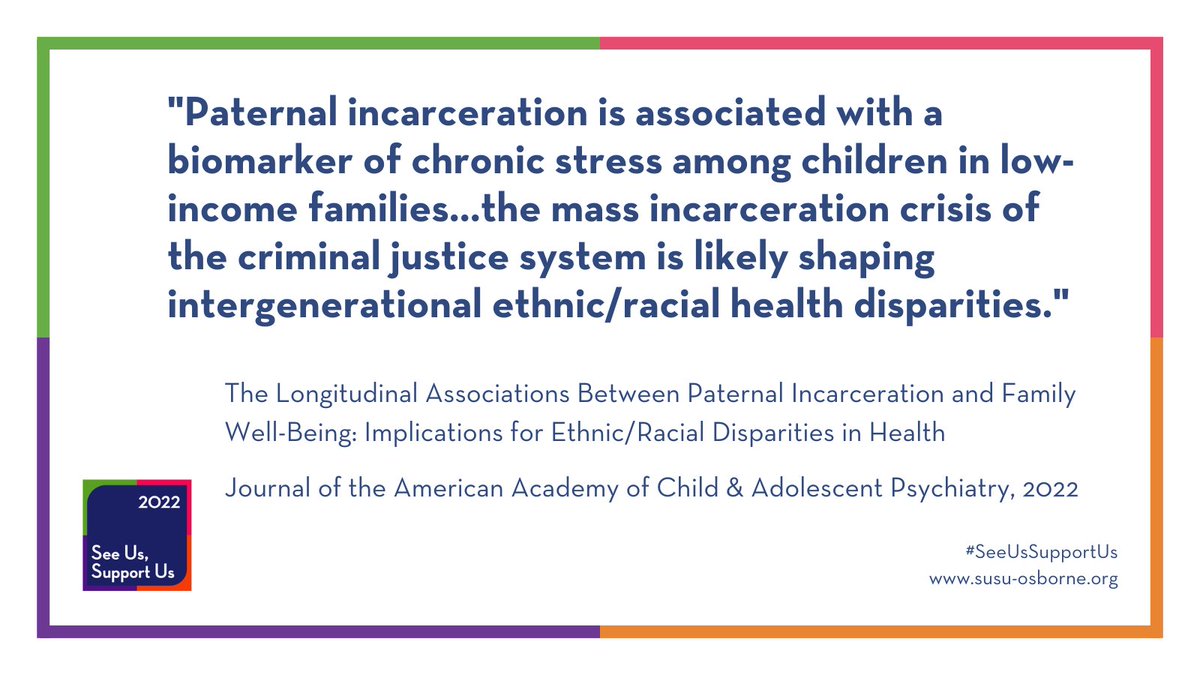 "Paternal incarceration is associated with a biomarker of chronic stress among children in low-income families...the mass incarceration crisis of the criminal justice system is likely shaping intergenerational ethnic/racial health disparities."

The Longitudinal Associations Between Paternal Incarceration and Family Well-Being: Implications for Ethnic/Racial Disparities in Health

Journal of the American Academy of Child & Adolescent Psychiatry, 2022

2022

See Us, Support Us

#SeeUsSupportUs
www.susu-osborne.org